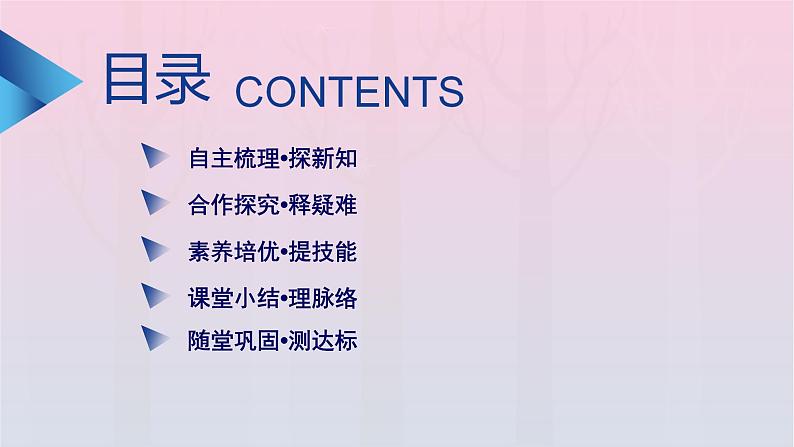 目录 CONTENTS

自主梳理•探新知

合作探究•释疑难

素养培优•提技能

课堂小结•理脉络

随堂巩固•测达标